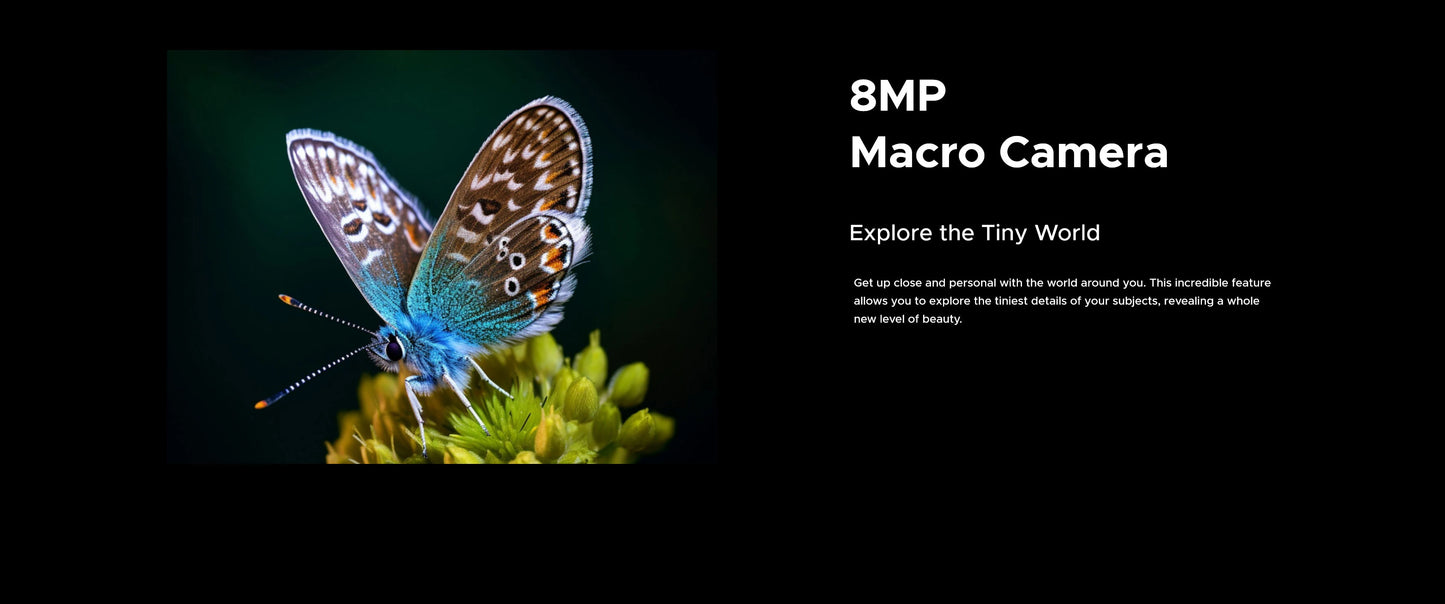 8MP
Macro Camera

Explore the Tiny World

Get up close and personal with the world around you. This incredible feature allows you to explore the tiniest details of your subjects, revealing a whole new level of beauty.